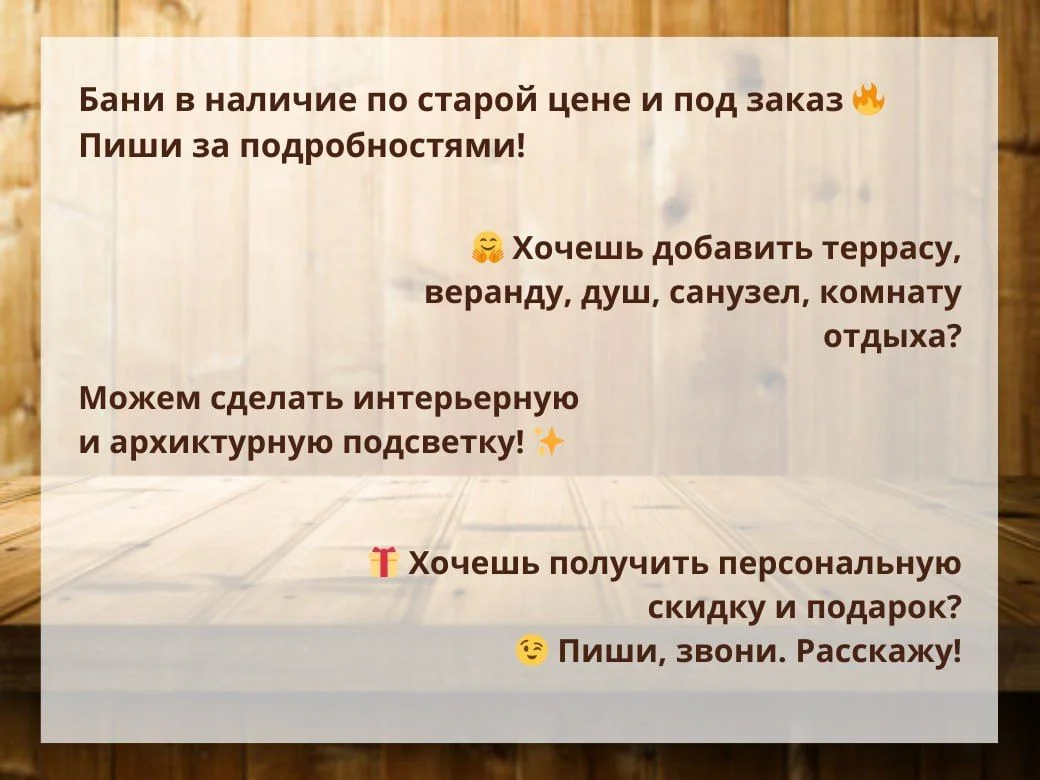 Бани в наличие по старой цене и под заказ 🔥
Пиши за подробностями!

🤗 Хочешь добавить террасу, веранду, душ, санузел, комнату отдыха?

Можем сделать интерьерную и архиктурную подсветку! ✨

🎁 Хочешь получить персональную скидку и подарок?
😉 Пиши, звони. Расскажу!